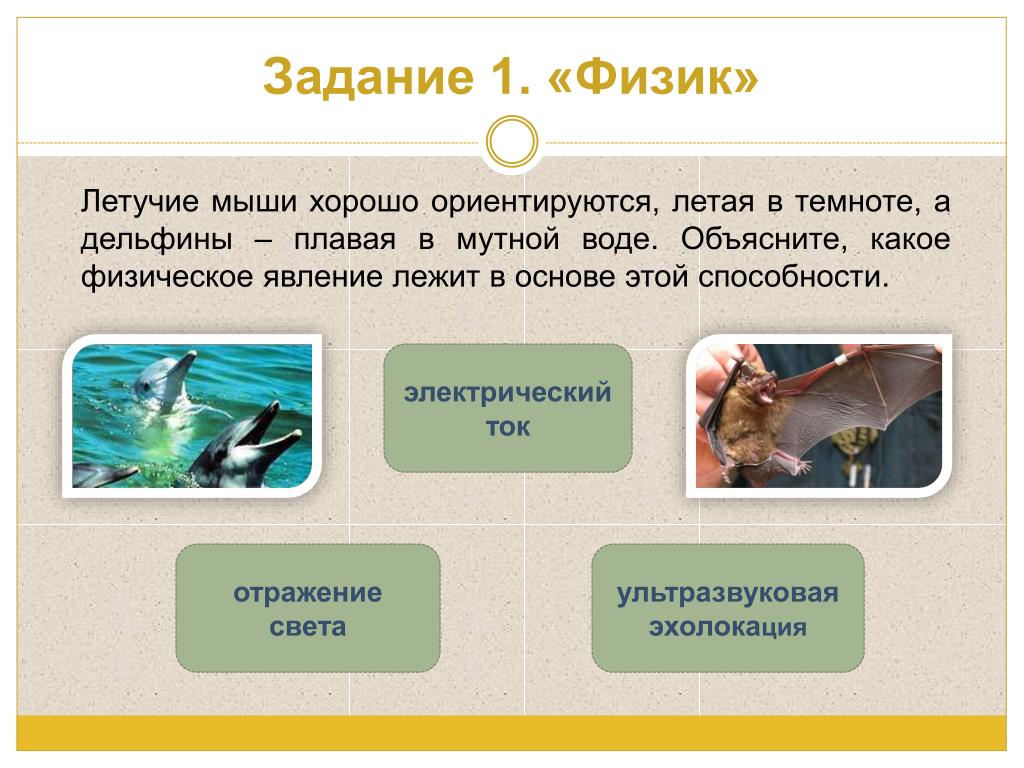 Задание 1. «Физик»

Летучие мыши хорошо ориентируются, летая в темноте, а дельфины – плавая в мутной воде. Объясните, какое физическое явление лежит в основе этой способности.

электрический ток

отражение света

ультразвуковая эхолокация